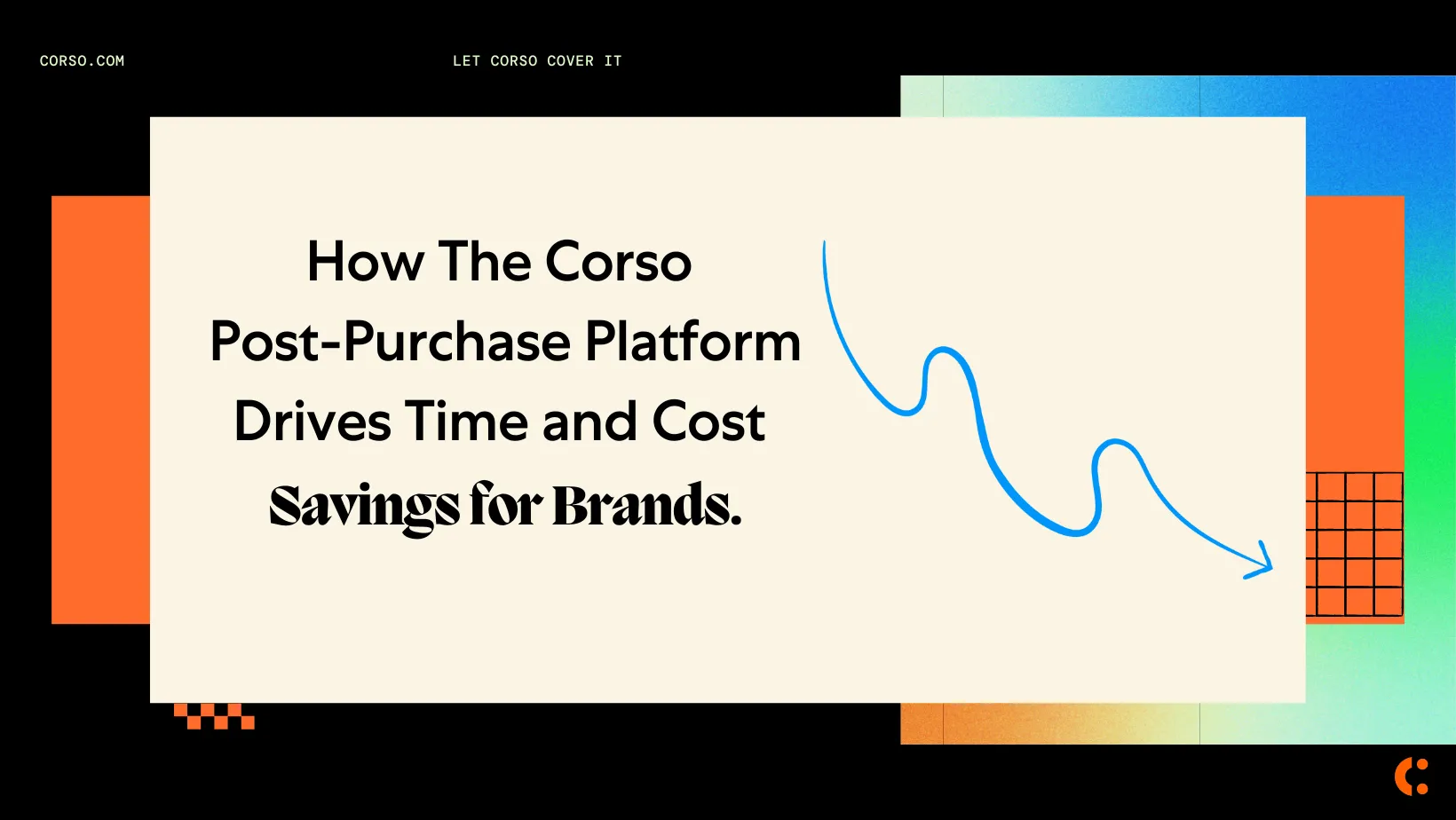 CORSO.COM

LET CORSO COVER IT

How The Corso Post-Purchase Platform Drives Time and Cost Savings for Brands.